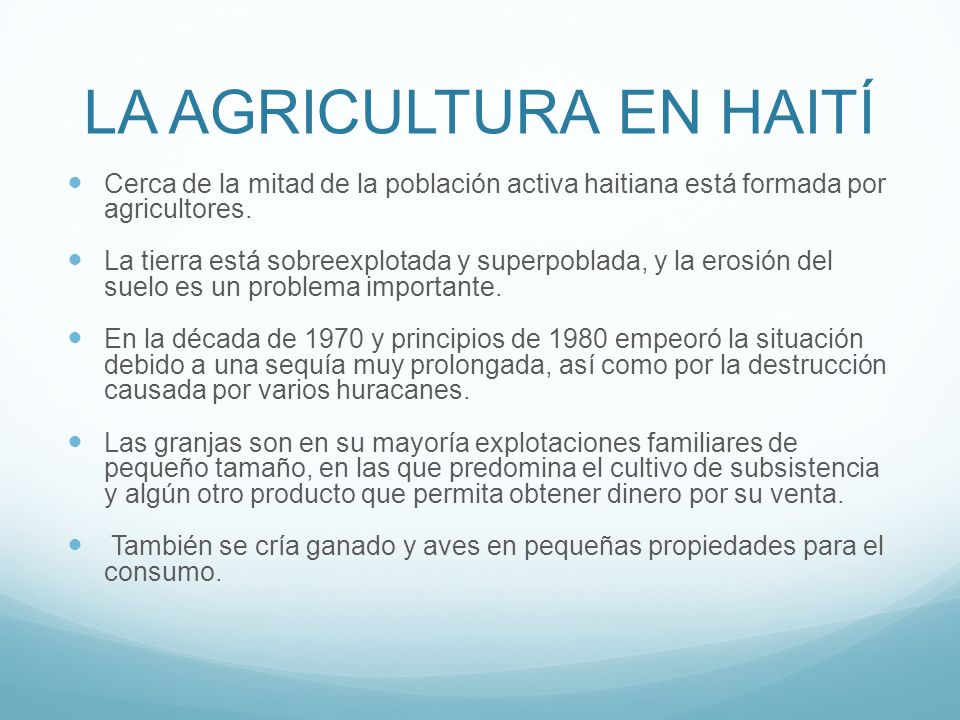 LA AGRICULTURA EN HAITÍ

- Cerca de la mitad de la población activa haitiana está formada por agricultores.

- La tierra está sobreexplotada y superpoblada, y la erosión del suelo es un problema importante.

- En la década de 1970 y principios de 1980 empeoró la situación debido a una sequía muy prolongada, así como por la destrucción causada por varios huracanes.

- Las granjas son en su mayoría explotaciones familiares de pequeño tamaño, en las que predomina el cultivo de subsistencia y algún otro producto que permita obtener dinero por su venta.

- También se cría ganado y aves en pequeñas propiedades para el consumo.